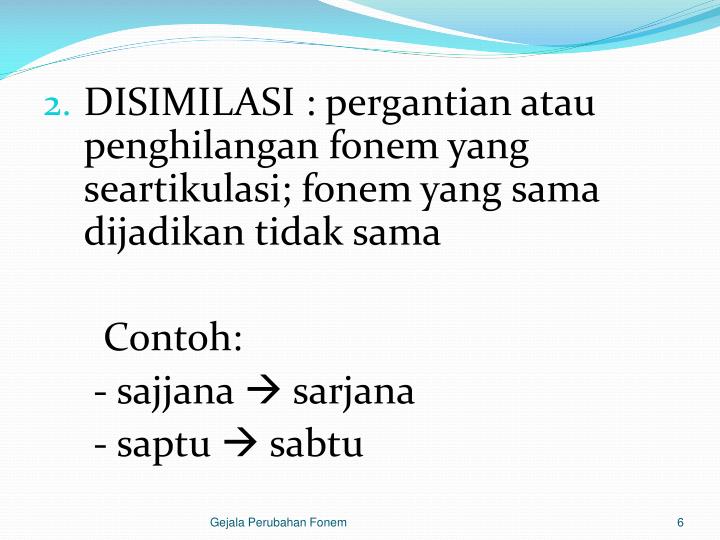 2. DISIMILASI : pergantian atau penghilangan fonem yang seartikulasi; fonem yang sama dijadikan tidak sama

Contoh:
- sajjana → sarjana
- saptu → sabtu

Gejala Perubahan Fonem

6